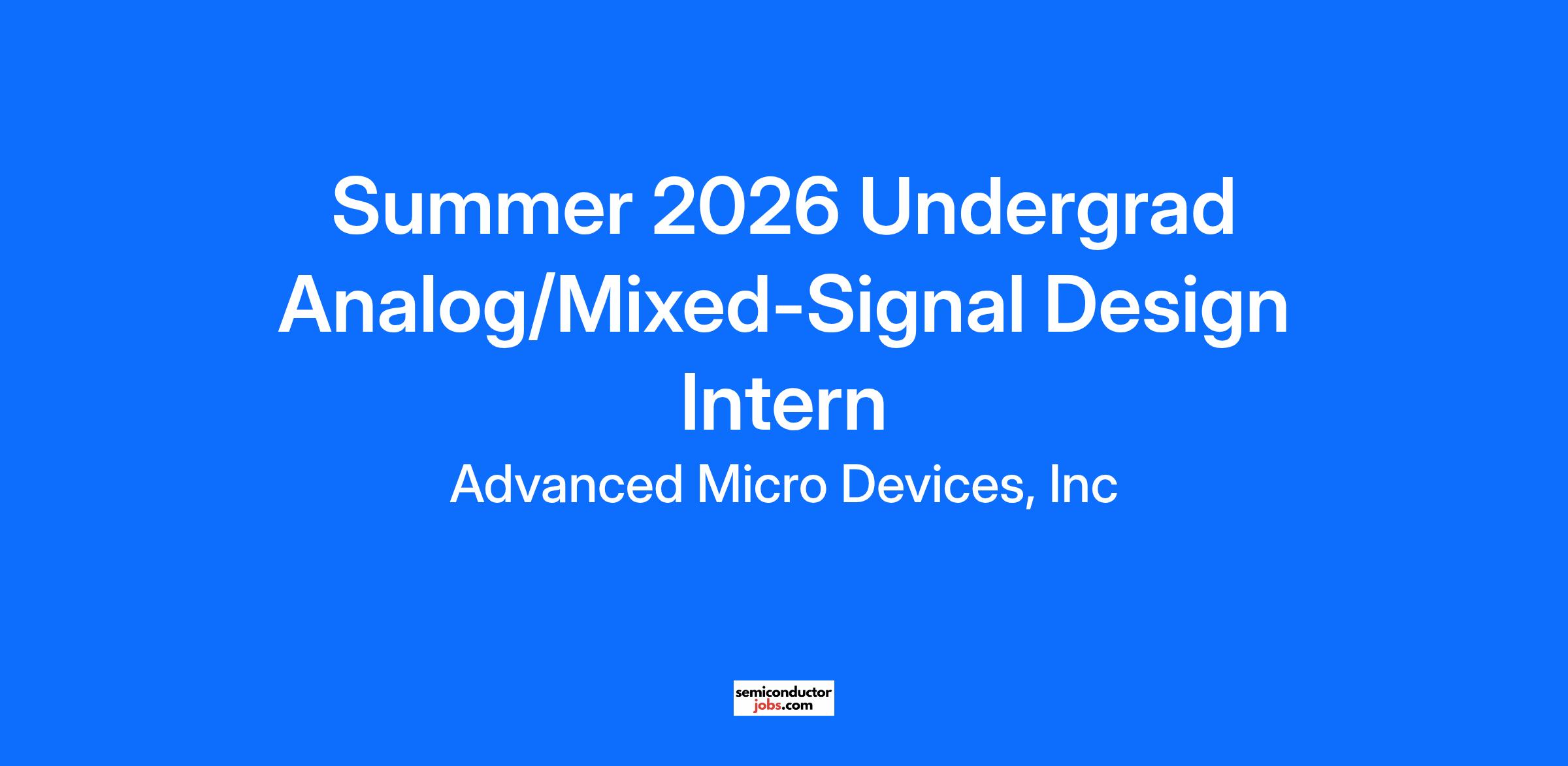 Summer 2026 Undergrad Analog/Mixed-Signal Design Intern

Advanced Micro Devices, Inc

semiconductor
jobs.com